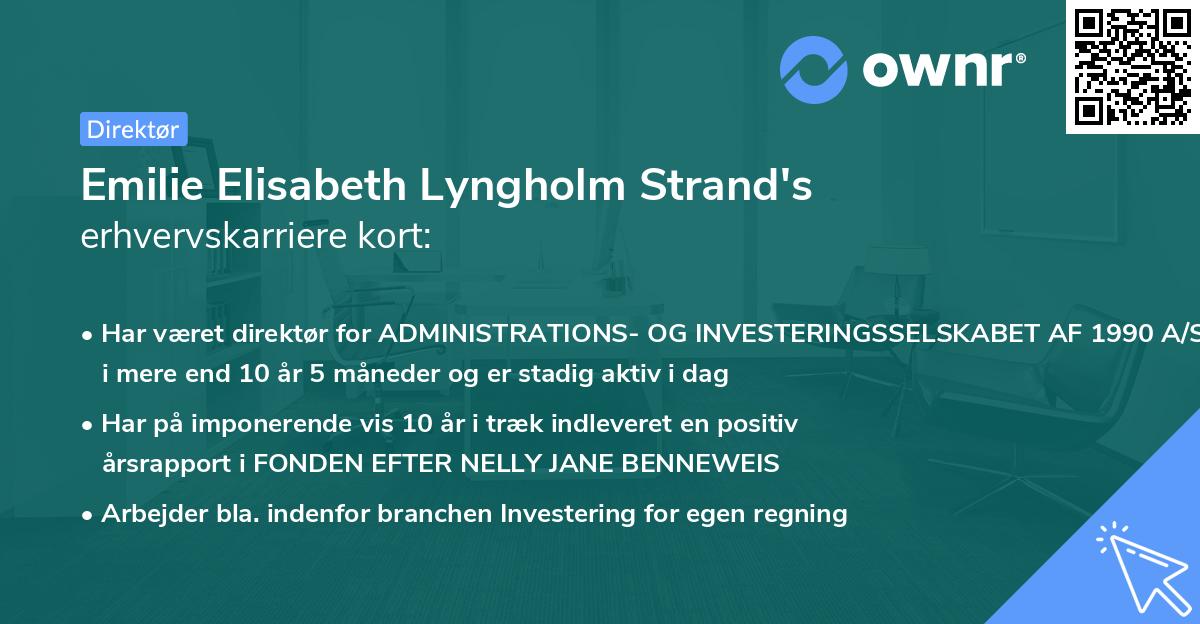 ownr®

Direktør

Emilie Elisabeth Lyngholm Strand's erhvervskarriere kort:

• Har været direktør for ADMINISTRATIONS- OG INVESTERINGSSELSKABET AF 1990 A/S i mere end 10 år 5 måneder og er stadig aktiv i dag

• Har på imponerende vis 10 år i træk indleveret en positiv årsrapport i FONDEN EFTER NELLY JANE BENNEWEIS

• Arbejder bla. indenfor branchen Investering for egen regning